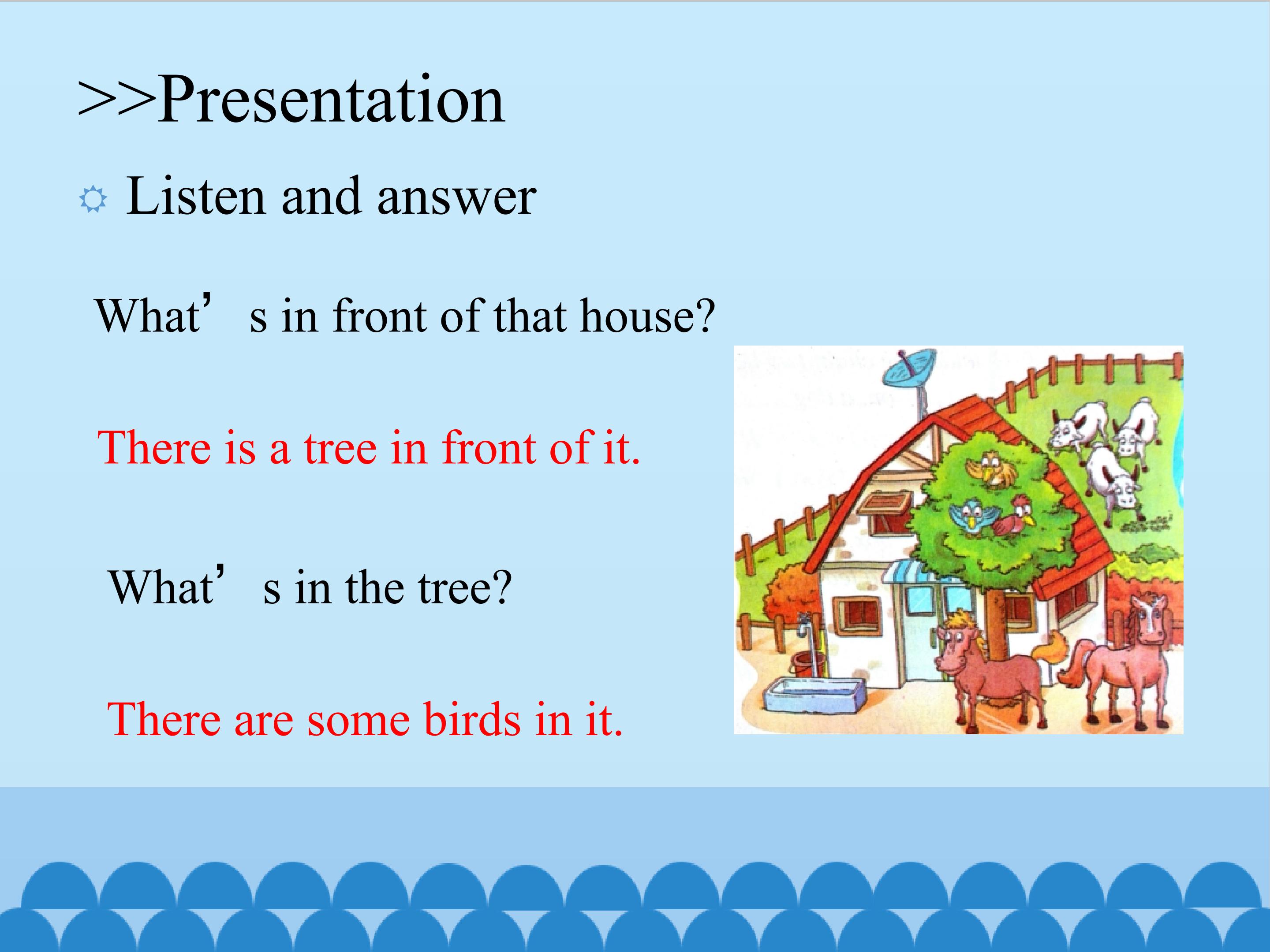 >>Presentation

Listen and answer

What’s in front of that house?

There is a tree in front of it.

What’s in the tree?

There are some birds in it.